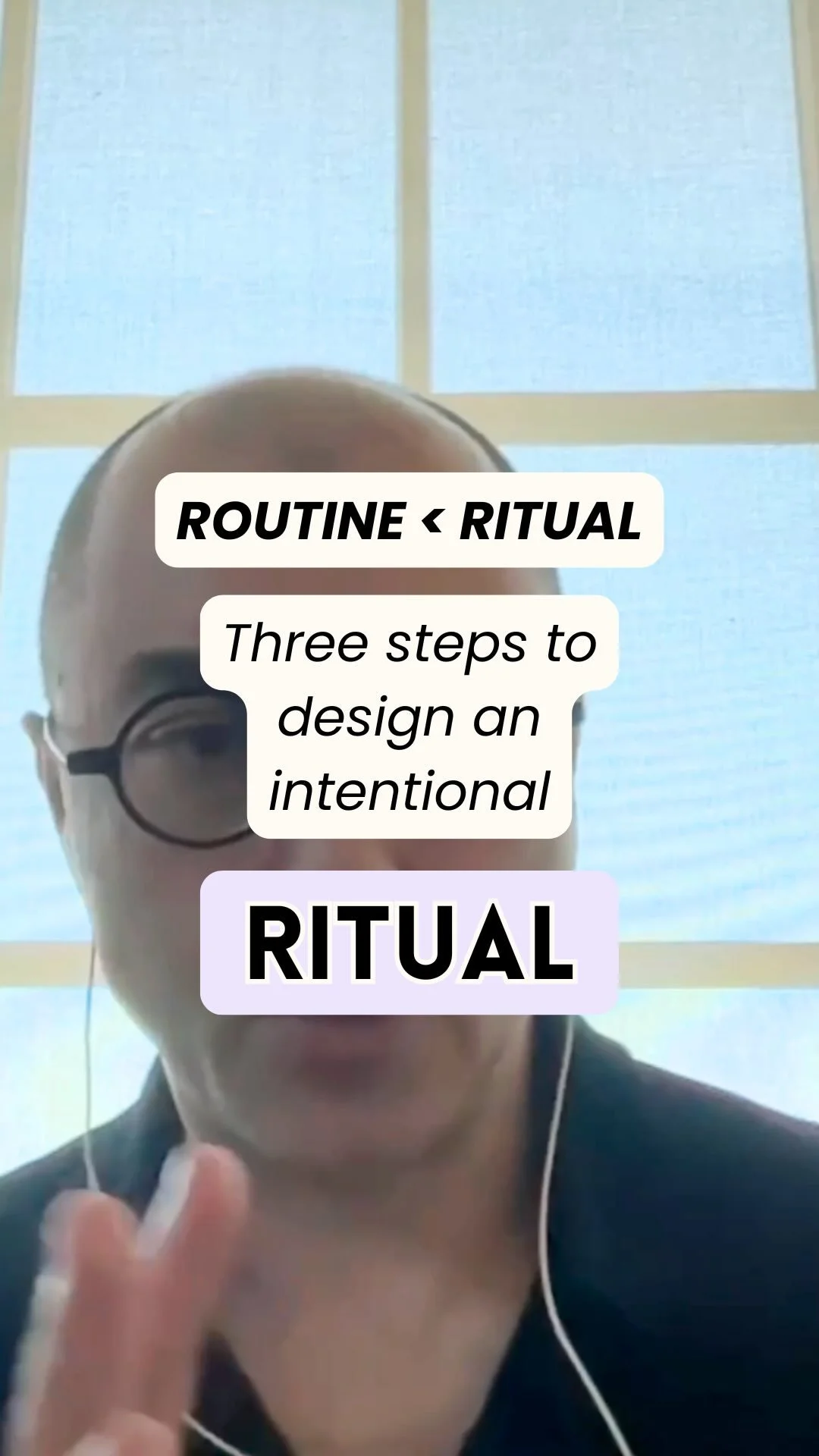 ROUTINE < RITUAL

Three steps to design an intentional

RITUAL